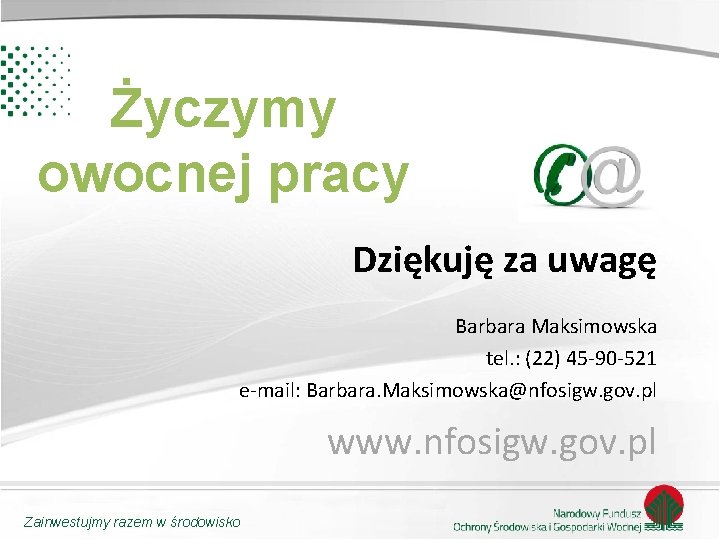 Życzymy owocnej pracy

Dziękuję za uwagę

Barbara Maksimowska
tel.: (22) 45-90-521
e-mail: Barbara.Maksimowska@nfosigw.gov.pl

www.nfosigw.gov.pl

Zainwestujmy razem w środowisko

Narodowy Fundusz
Ochrony Środowiska i Gospodarki Wodnej